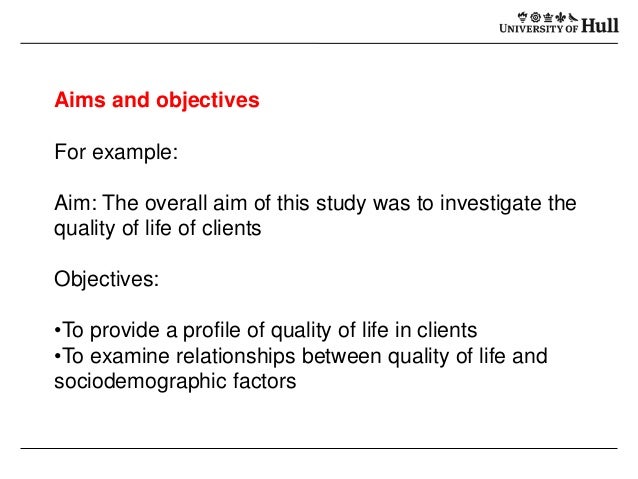 UNIVERSITY OF Hull

Aims and objectives

For example:

Aim: The overall aim of this study was to investigate the quality of life of clients

Objectives:

•To provide a profile of quality of life in clients
•To examine relationships between quality of life and sociodemographic factors